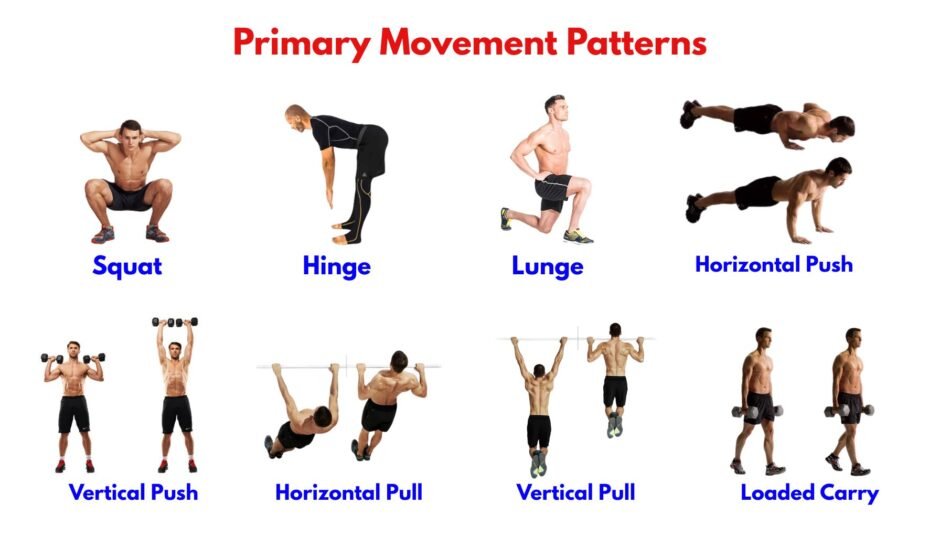 Primary Movement Patterns

Squat

Hinge

Lunge

Horizontal Push

Vertical Push

Horizontal Pull

Vertical Pull

Loaded Carry